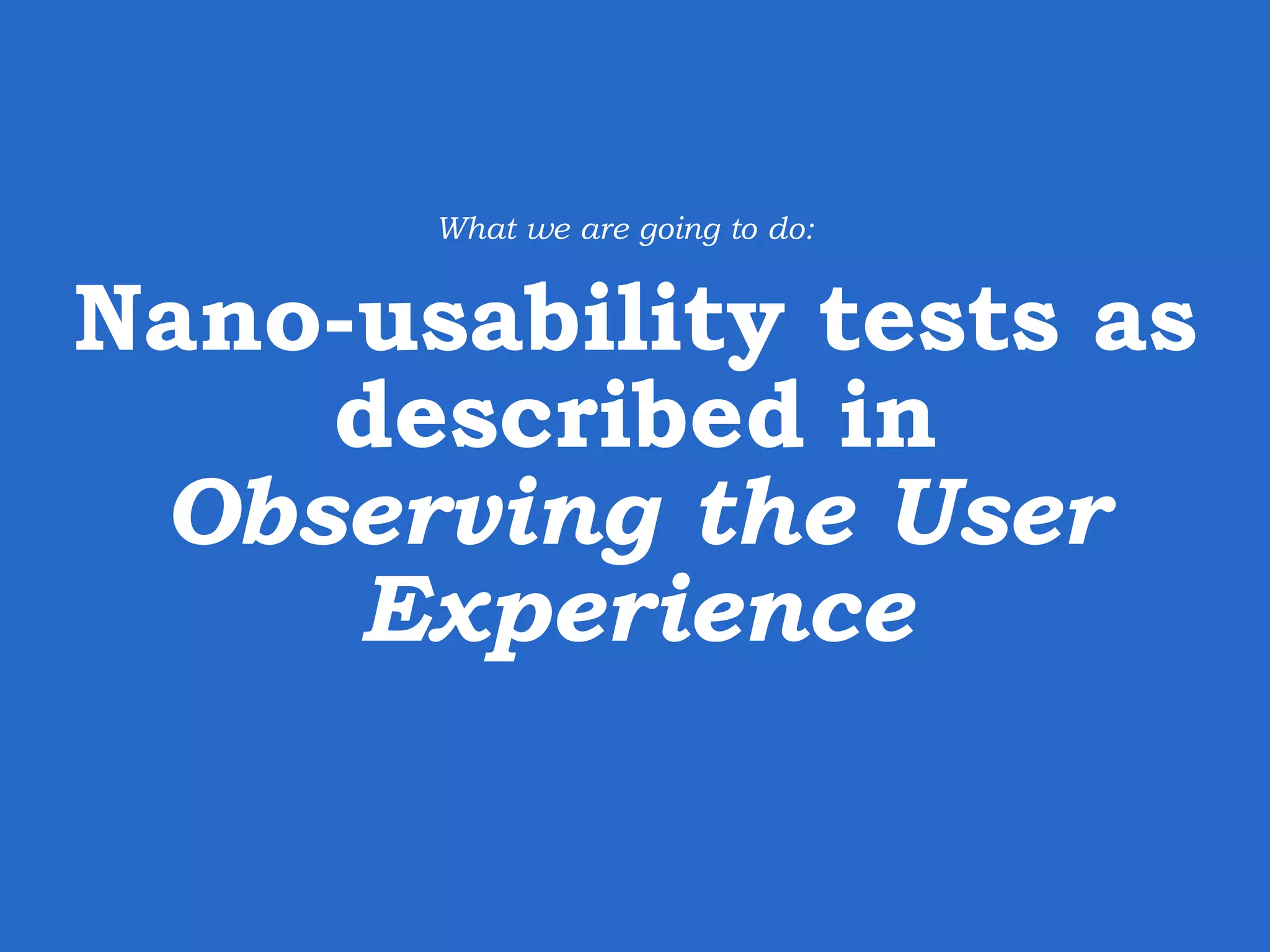 What we are going to do:

Nano-usability tests as described in Observing the User Experience